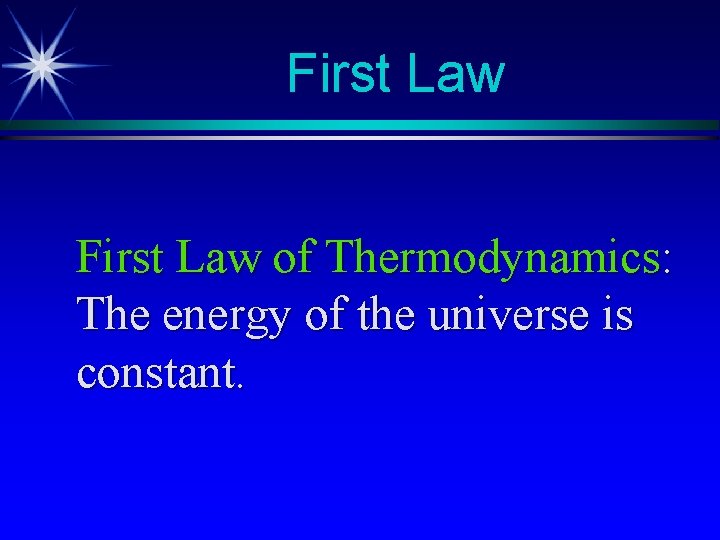 First Law

First Law of Thermodynamics: The energy of the universe is constant.